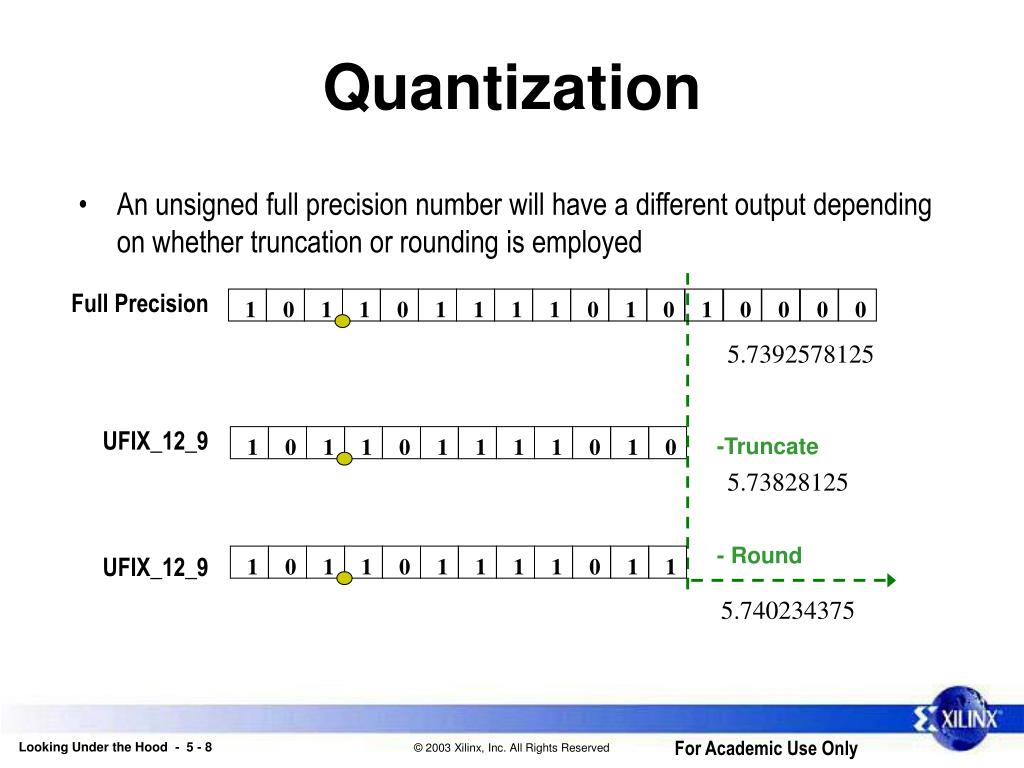 Quantization

• An unsigned full precision number will have a different output depending on whether truncation or rounding is employed

Full Precision

| 1 | 0 | 1 | 1 | 0 | 1 | 1 | 1 | 1 | 0 | 1 | 0 | 1 | 0 | 0 | 0 | 0 |
|---|---|---|---|---|---|---|---|---|---|---|---|---|---|---|---|---|

5.7392578125

UFIX_12_9

| 1 | 0 | 1 | 1 | 0 | 1 | 1 | 1 | 1 | 0 | 1 | 0 |
|---|---|---|---|---|---|---|---|---|---|---|---|

-Truncate

5.73828125

UFIX_12_9

| 1 | 0 | 1 | 1 | 0 | 1 | 1 | 1 | 1 | 0 | 1 | 1 |
|---|---|---|---|---|---|---|---|---|---|---|---|

- Round

5.740234375

XILINX

Looking Under the Hood - 5 - 8

© 2003 Xilinx, Inc. All Rights Reserved

For Academic Use Only